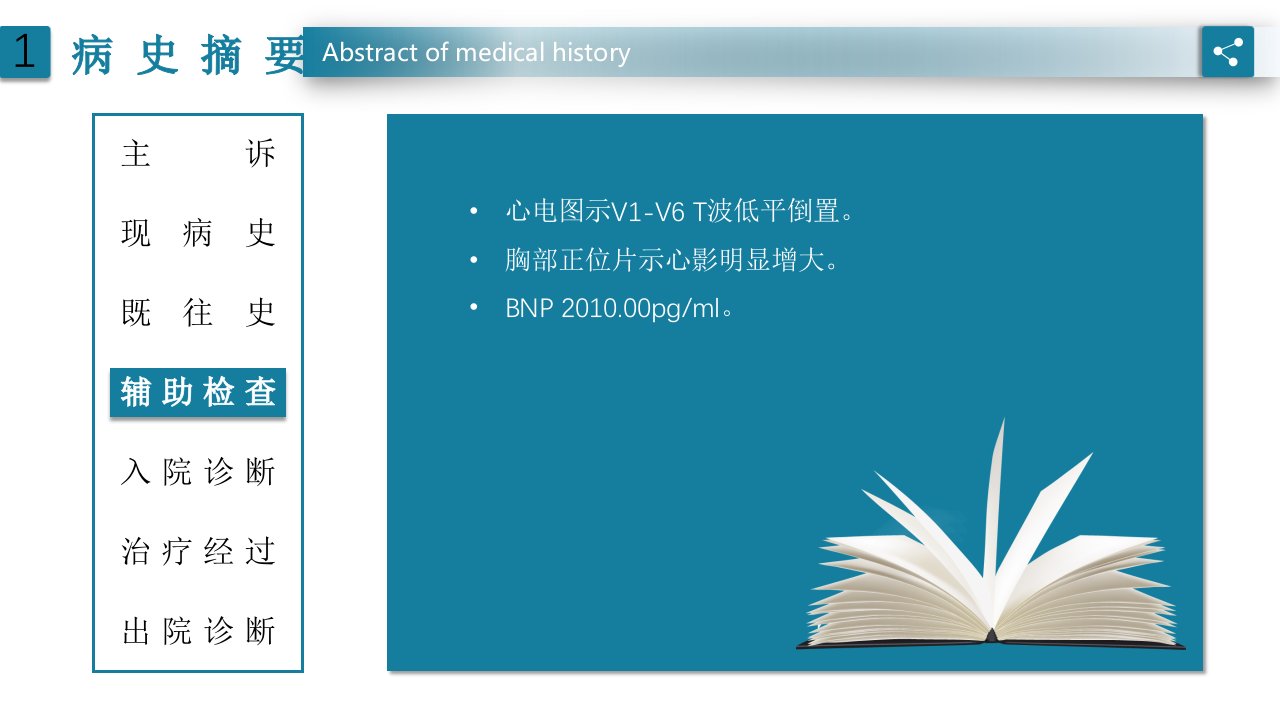 1 病史摘要 Abstract of medical history

主诉
现病史
既往史
辅助检查
入院诊断
治疗经过
出院诊断

• 心电图示V1-V6 T波低平倒置。
• 胸部正位片示心影明显增大。
• BNP 2010.00pg/ml。